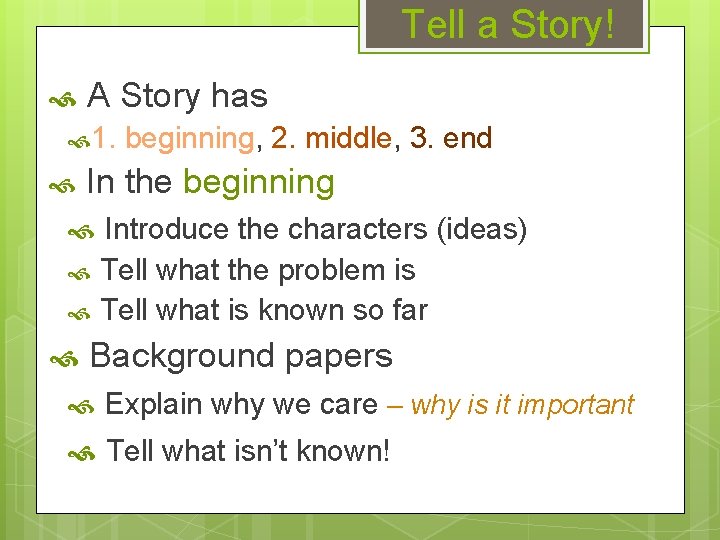 Tell a Story!

A Story has

1. beginning, 2. middle, 3. end

In the beginning

Introduce the characters (ideas)

Tell what the problem is

Tell what is known so far

Background papers

Explain why we care – why is it important

Tell what isn't known!